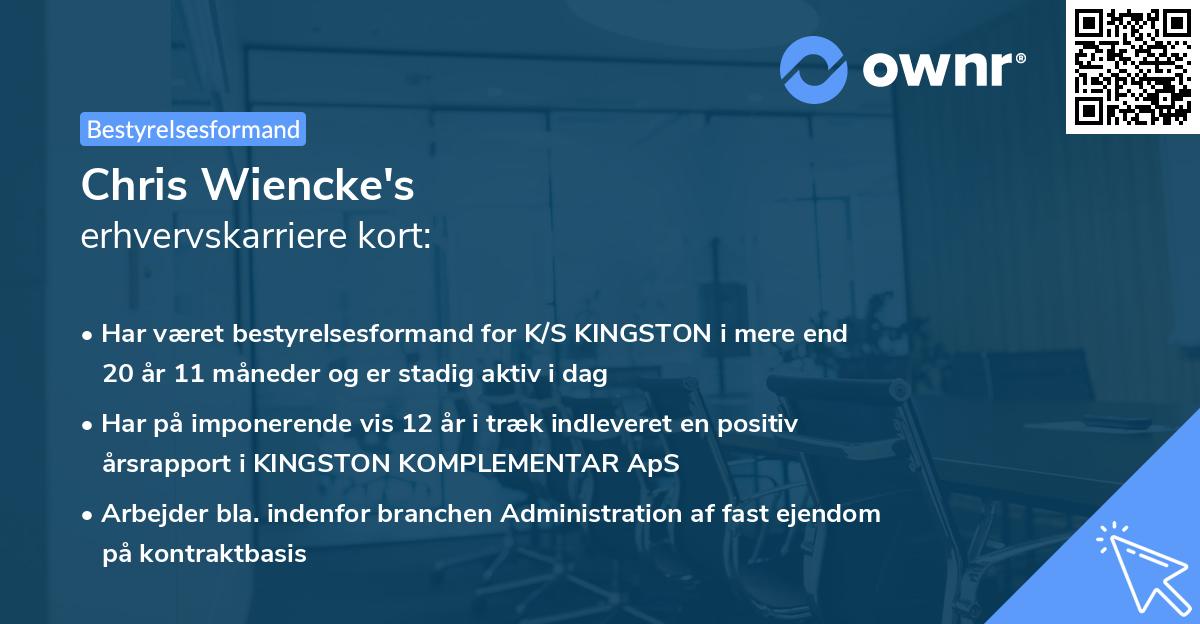 ownr®

Bestyrelsesformand

Chris Wiencke's
erhvervskarriere kort:

• Har været bestyrelsesformand for K/S KINGSTON i mere end 20 år 11 måneder og er stadig aktiv i dag

• Har på imponerende vis 12 år i træk indleveret en positiv årsrapport i KINGSTON KOMPLEMENTAR ApS

• Arbejder bla. indenfor branchen Administration af fast ejendom på kontraktbasis